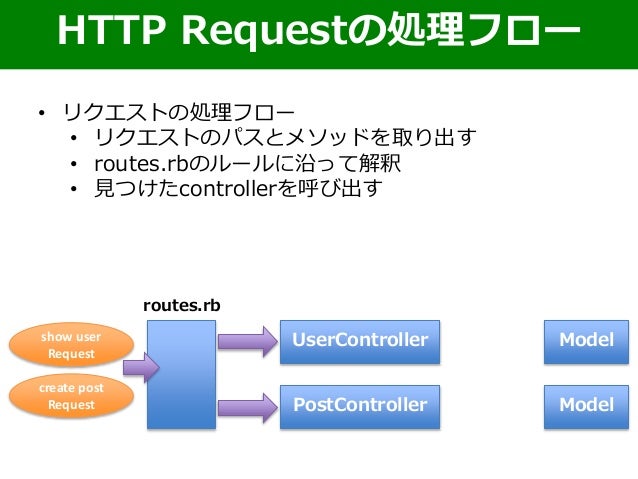 HTTP Requestの処理フロー

• リクエストの処理フロー
  • リクエストのパスとメソッドを取り出す
  • routes.rbのルールに沿って解釈
  • 見つけたcontrollerを呼び出す

routes.rb

show user Request

create post Request

UserController

PostController

Model

Model